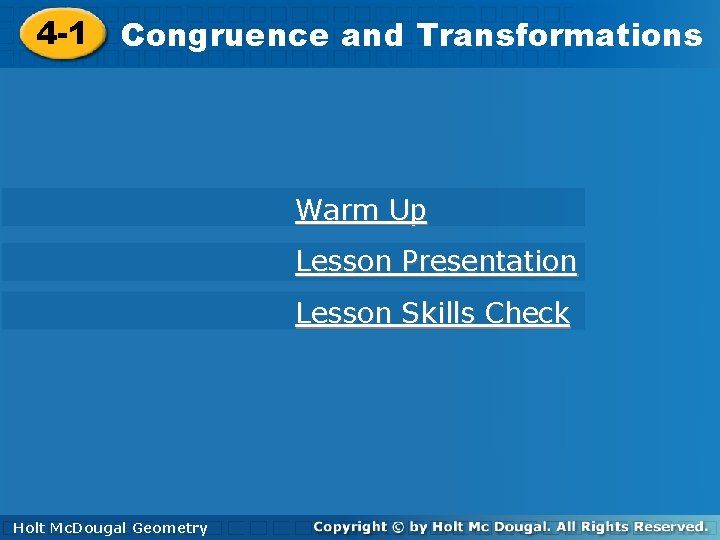 4-1 Congruence and Transformations

Warm Up

Lesson Presentation

Lesson Skills Check

Holt McDougal Geometry

Copyright © by Holt Mc Dougal. All Rights Reserved.